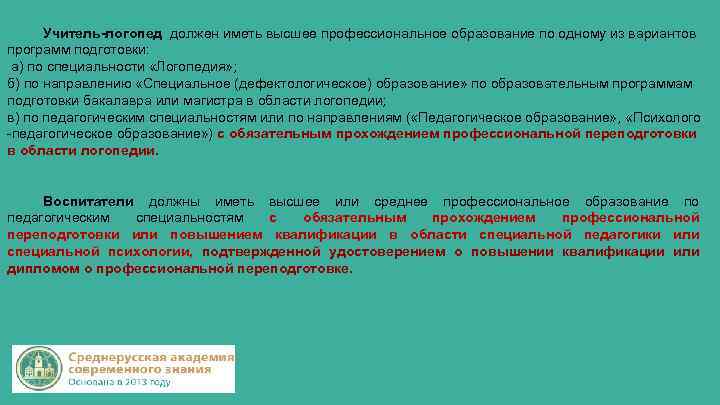 Учитель-логопед должен иметь высшее профессиональное образование по одному из вариантов программ подготовки:
а) по специальности «Логопедия»;
б) по направлению «Специальное (дефектологическое) образование» по образовательным программам подготовки бакалавра или магистра в области логопедии;
в) по педагогическим специальностям или по направлениям («Педагогическое образование», «Психолого-педагогическое образование») с обязательным прохождением профессиональной переподготовки в области логопедии.

Воспитатели должны иметь высшее или среднее профессиональное образование по педагогическим специальностям с обязательным прохождением профессиональной переподготовки или повышением квалификации в области специальной педагогики или специальной психологии, подтвержденной удостоверением о повышении квалификации или дипломом о профессиональной переподготовке.

Среднерусская академия современного знания
Основана в 2013 году